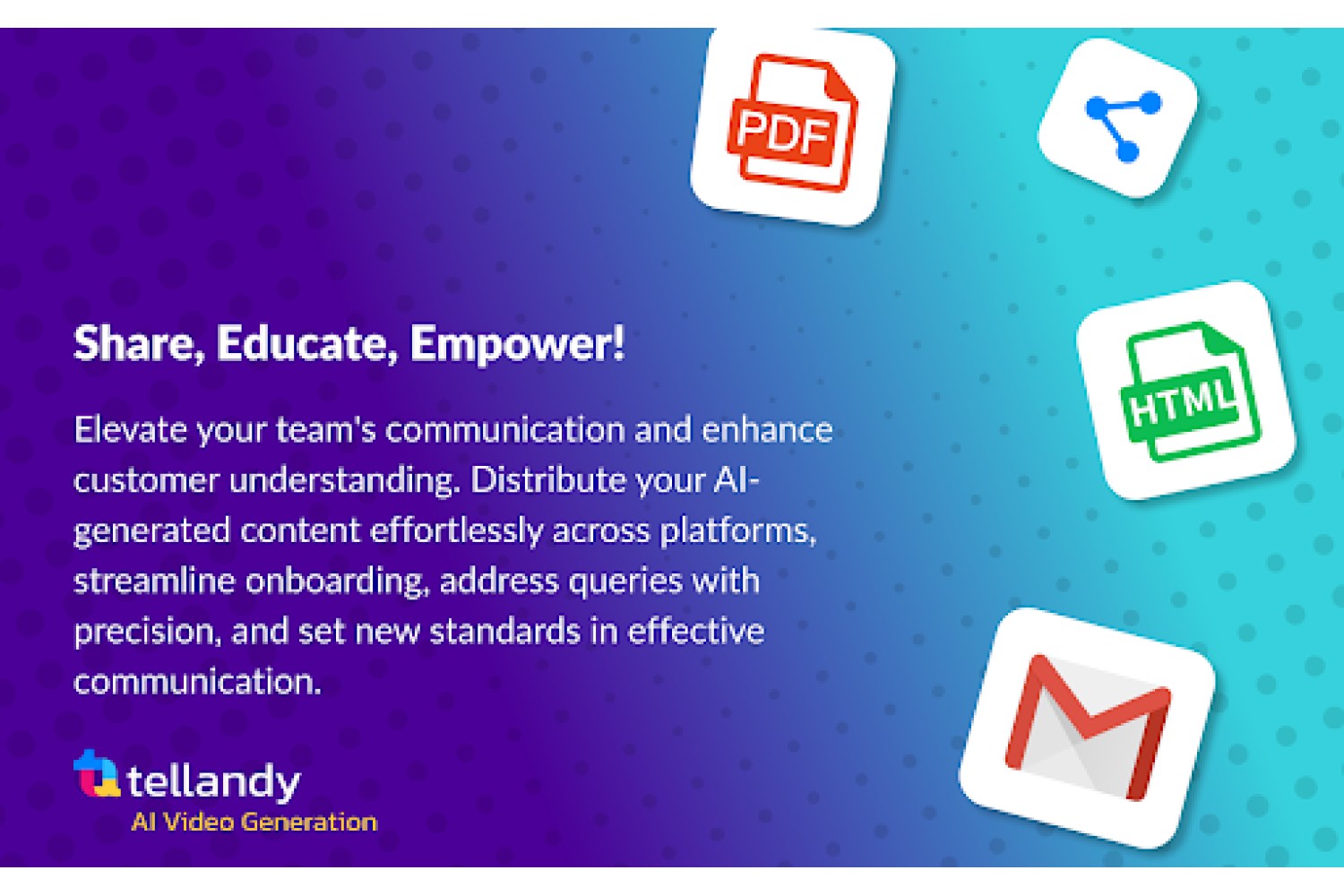 PDF

HTML

Share, Educate, Empower!

Elevate your team's communication and enhance customer understanding. Distribute your AI-generated content effortlessly across platforms, streamline onboarding, address queries with precision, and set new standards in effective communication.

tellandy
AI Video Generation